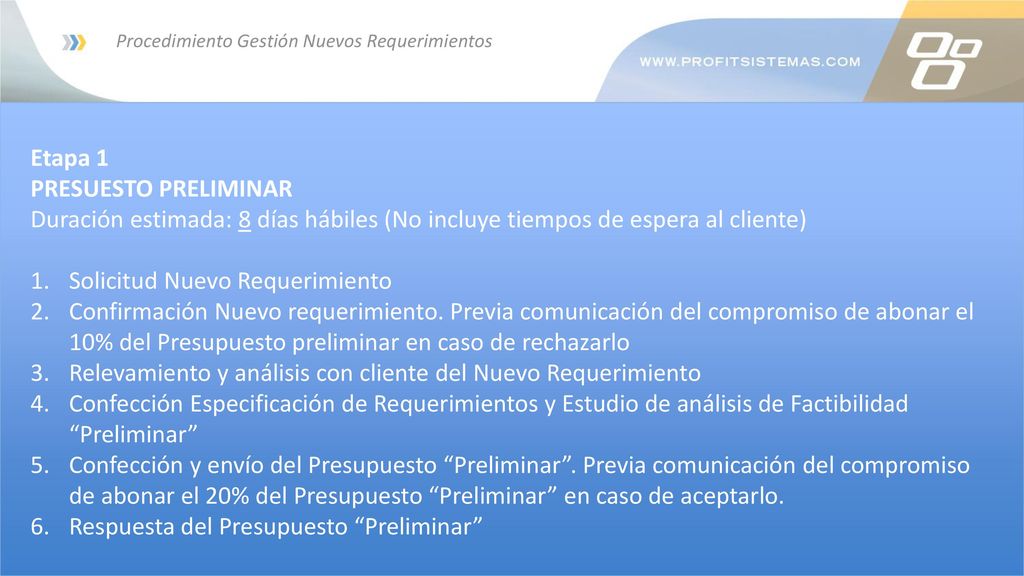 Procedimiento Gestión Nuevos Requerimientos

WWW.PROFITSISTEMAS.COM

Etapa 1
PRESUESTO PRELIMINAR
Duración estimada: 8 días hábiles (No incluye tiempos de espera al cliente)

1. Solicitud Nuevo Requerimiento
2. Confirmación Nuevo requerimiento. Previa comunicación del compromiso de abonar el 10% del Presupuesto preliminar en caso de rechazarlo
3. Relevamiento y análisis con cliente del Nuevo Requerimiento
4. Confección Especificación de Requerimientos y Estudio de análisis de Factibilidad “Preliminar”
5. Confección y envío del Presupuesto “Preliminar”. Previa comunicación del compromiso de abonar el 20% del Presupuesto “Preliminar” en caso de aceptarlo.
6. Respuesta del Presupuesto “Preliminar”